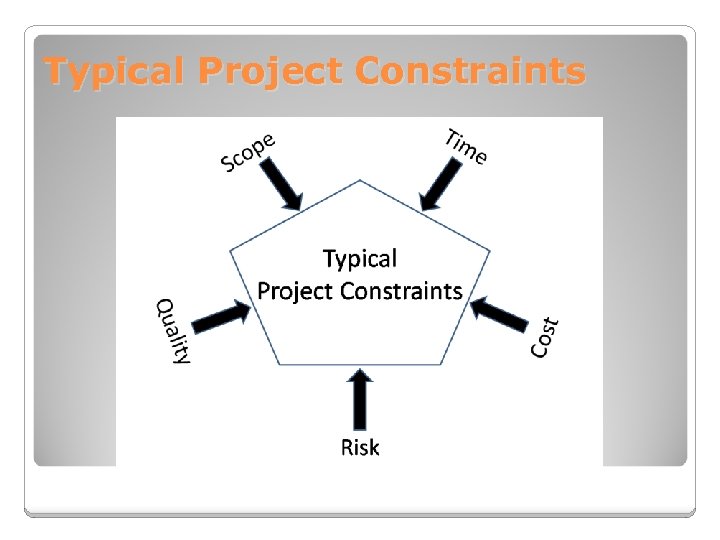 Typical Project Constraints

Scope

Time

Typical
Project Constraints

Quality

Cost

Risk